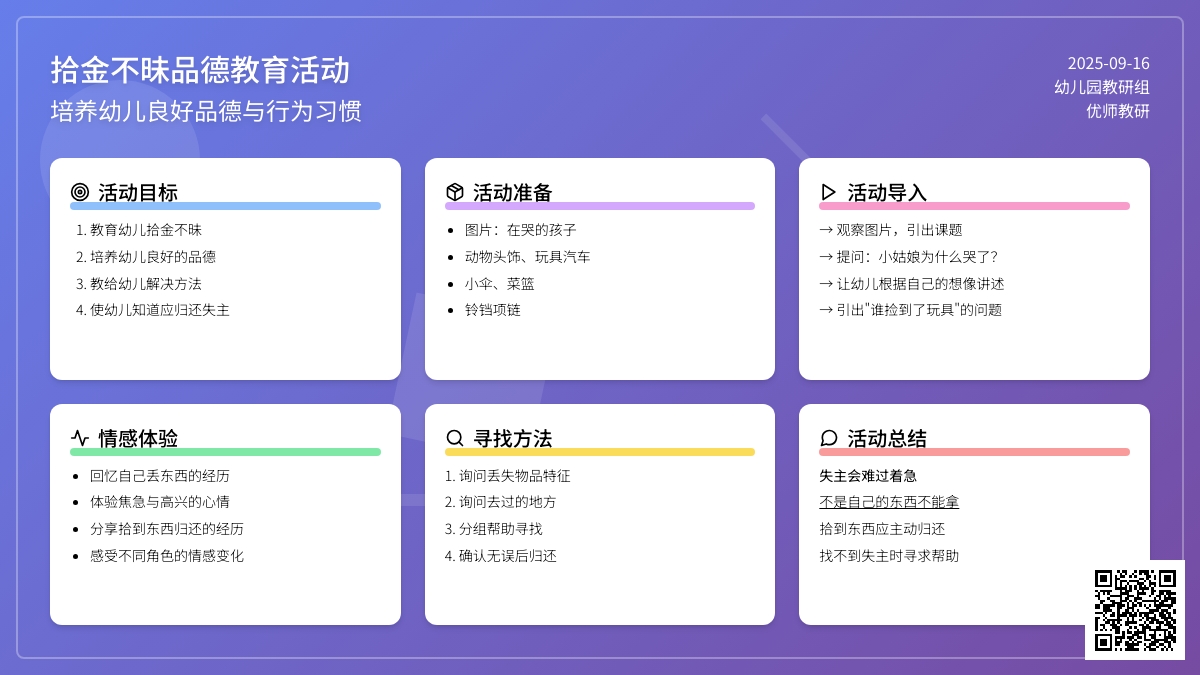 拾金不昧品德教育活动
培养幼儿良好品德与行为习惯

2025-09-16
幼儿园教研组
优师教研

活动目标
1. 教育幼儿拾金不昧
2. 培养幼儿良好的品德
3. 教给幼儿解决方法
4. 使幼儿知道应归还失主

活动准备
- 图片：在哭的孩子
- 动物头饰、玩具汽车
- 小伞、菜篮
- 铃铛项链

活动导入
→ 观察图片，引出课题
→ 提问：小姑娘为什么哭了？
→ 让幼儿根据自己的想像讲述
→ 引出"谁捡到了玩具"的问题

情感体验
- 回忆自己丢东西的经历
- 体验焦急与高兴的心情
- 分享拾到东西归还的经历
- 感受不同角色的情感变化

寻找方法
1. 询问丢失物品特征
2. 询问去过的地方
3. 分组帮助寻找
4. 确认无误后归还

活动总结
失主会难过着急
不是自己的东西不能拿
拾到东西应主动归还
找不到失主时寻求帮助